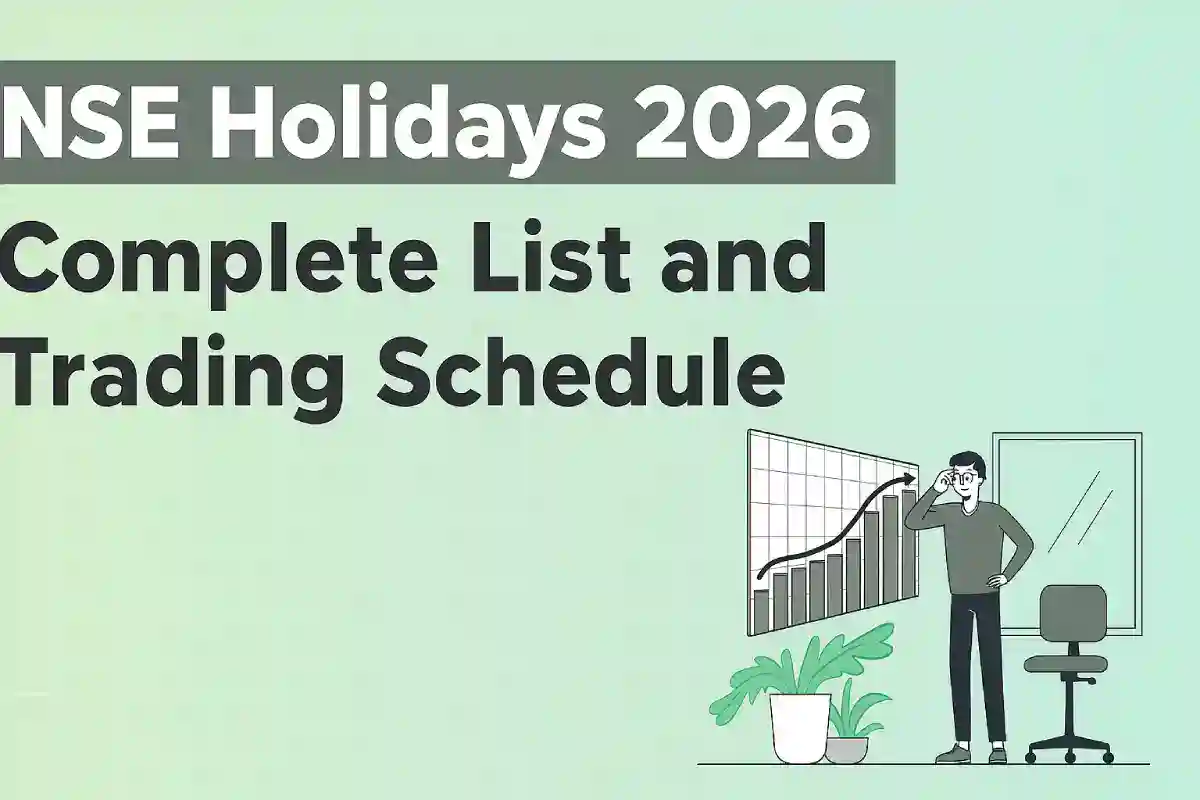 NSE Holidays 2026

Complete List and Trading Schedule